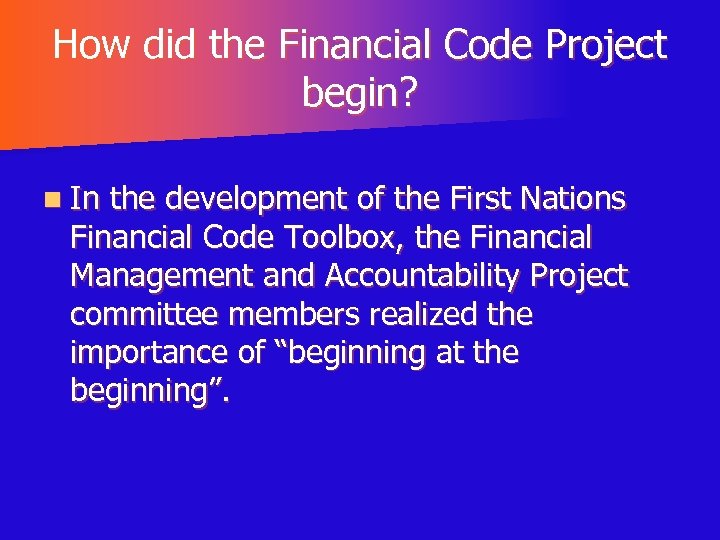 How did the Financial Code Project begin?

In the development of the First Nations Financial Code Toolbox, the Financial Management and Accountability Project committee members realized the importance of “beginning at the beginning”.